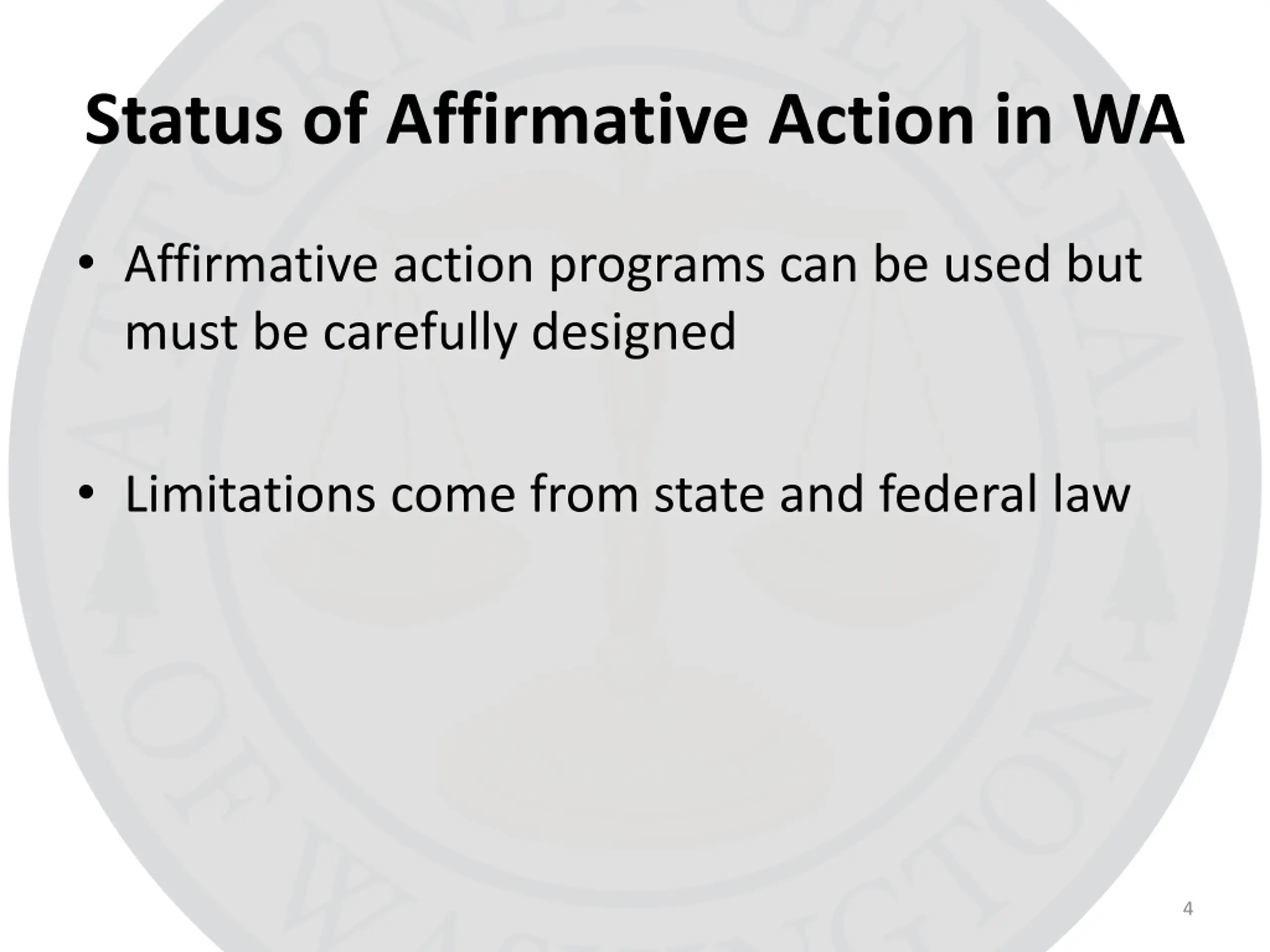 Status of Affirmative Action in WA

• Affirmative action programs can be used but must be carefully designed

• Limitations come from state and federal law

4